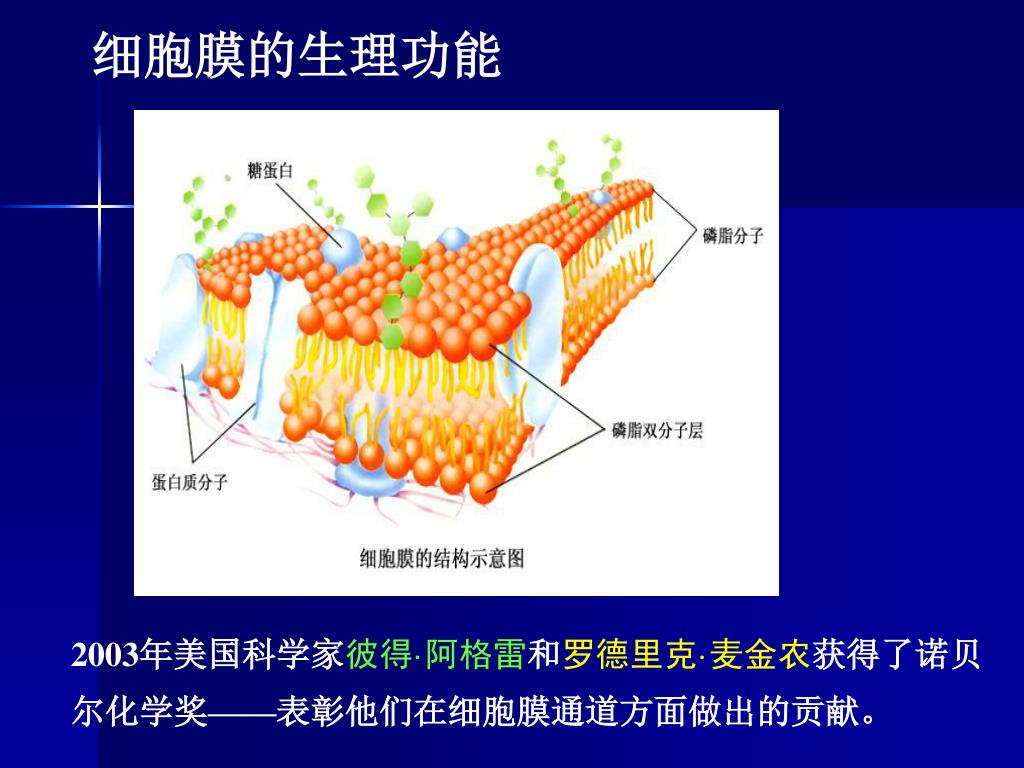 细胞膜的生理功能

糖蛋白

磷脂分子

磷脂双分子层

蛋白质分子

细胞膜的结构示意图

2003年美国科学家彼得·阿格雷和罗德里克·麦金农获得了诺贝尔化学奖——表彰他们在细胞膜通道方面做出的贡献。